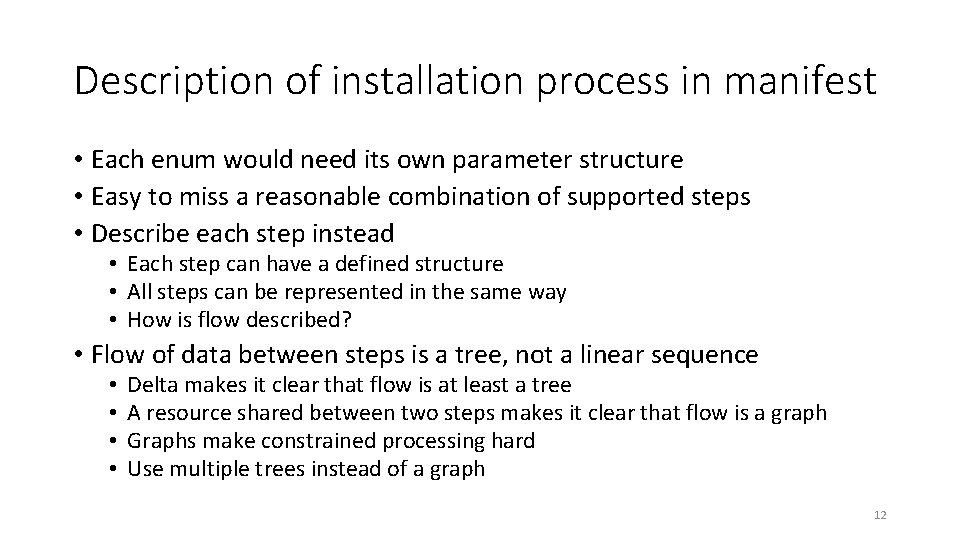 Description of installation process in manifest

• Each enum would need its own parameter structure
• Easy to miss a reasonable combination of supported steps
• Describe each step instead
  • Each step can have a defined structure
  • All steps can be represented in the same way
  • How is flow described?
• Flow of data between steps is a tree, not a linear sequence
  • Delta makes it clear that flow is at least a tree
  • A resource shared between two steps makes it clear that flow is a graph
  • Graphs make constrained processing hard
  • Use multiple trees instead of a graph

12